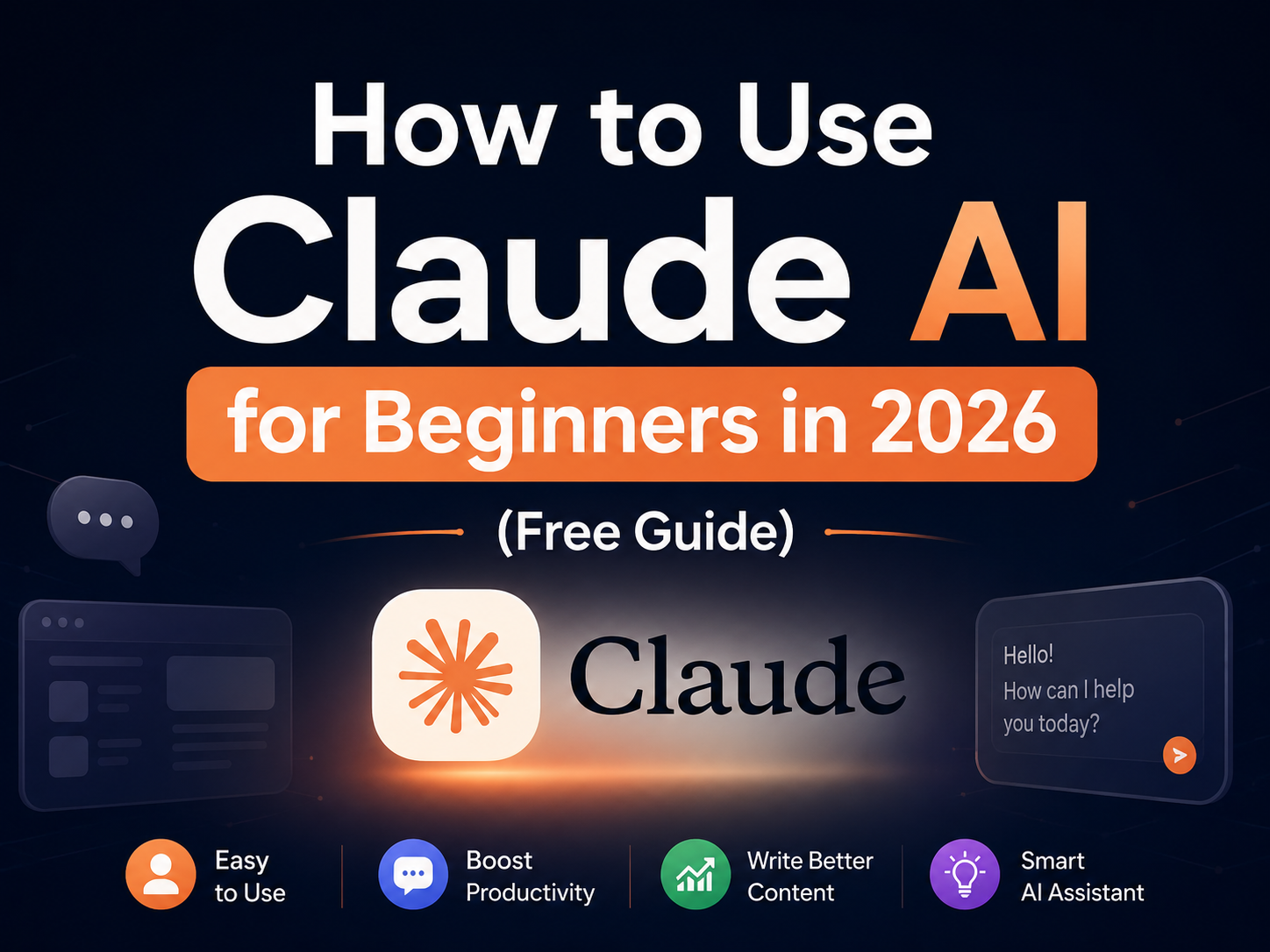 How to Use Claude AI
for Beginners in 2026
(Free Guide)

Claude

Hello!
How can I help you today?

Easy to Use
Boost Productivity
Write Better Content
Smart AI Assistant